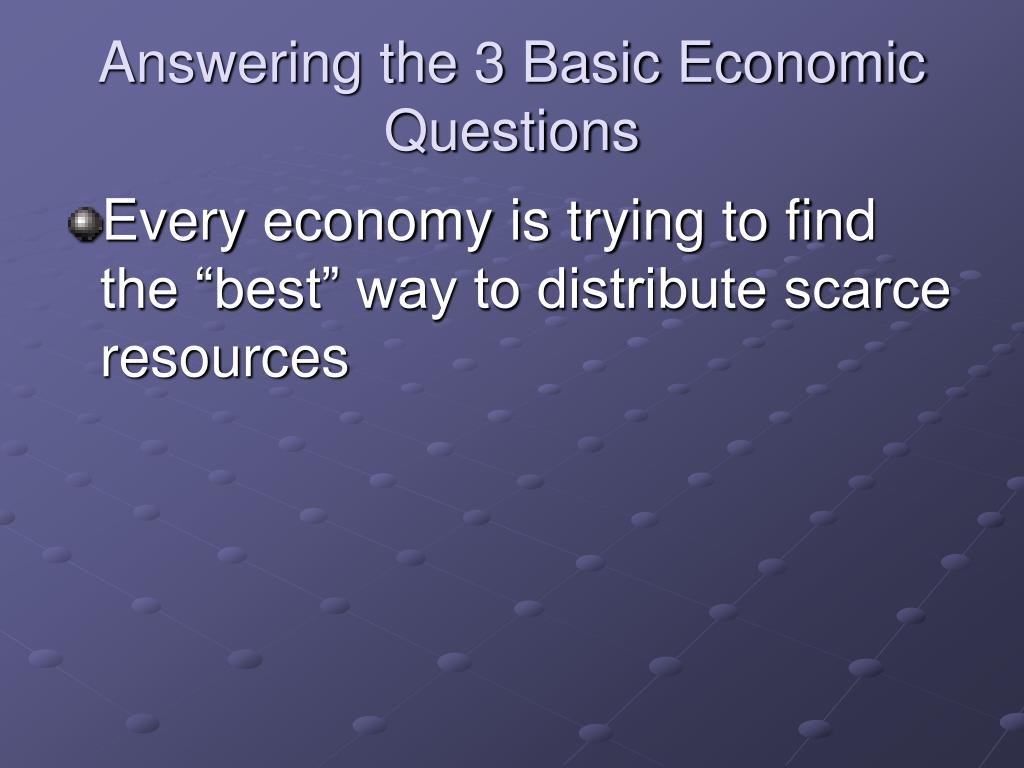 Answering the 3 Basic Economic Questions

Every economy is trying to find the “best” way to distribute scarce resources